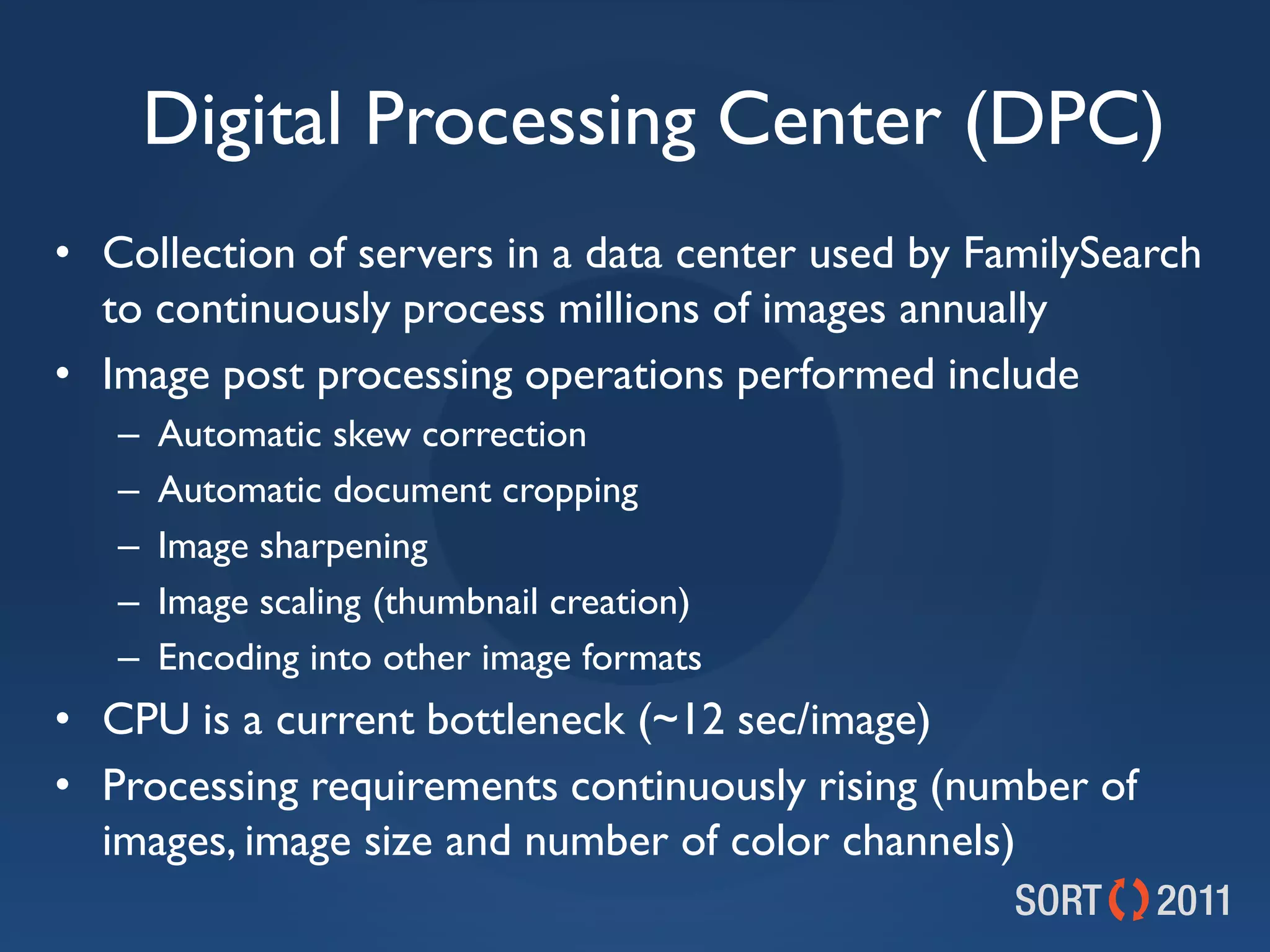 Digital Processing Center (DPC)

• Collection of servers in a data center used by FamilySearch to continuously process millions of images annually
• Image post processing operations performed include
– Automatic skew correction
– Automatic document cropping
– Image sharpening
– Image scaling (thumbnail creation)
– Encoding into other image formats
• CPU is a current bottleneck (~12 sec/image)
• Processing requirements continuously rising (number of images, image size and number of color channels)

SORT 2011